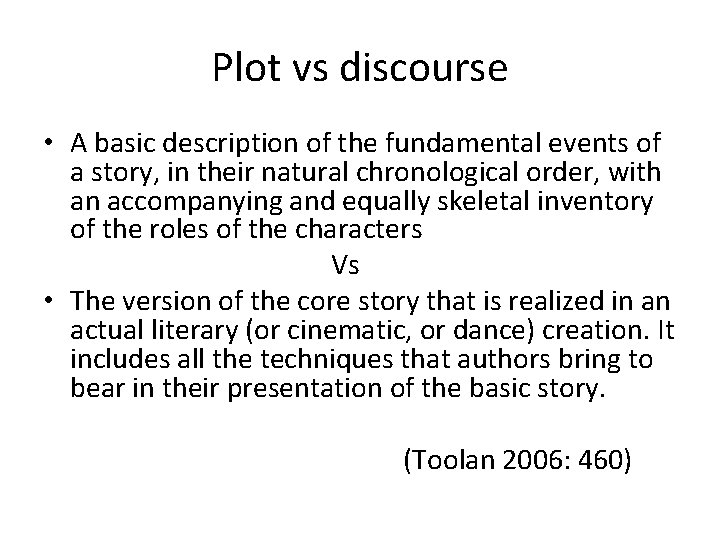 Plot vs discourse

• A basic description of the fundamental events of a story, in their natural chronological order, with an accompanying and equally skeletal inventory of the roles of the characters

Vs

• The version of the core story that is realized in an actual literary (or cinematic, or dance) creation. It includes all the techniques that authors bring to bear in their presentation of the basic story.

(Toolan 2006: 460)